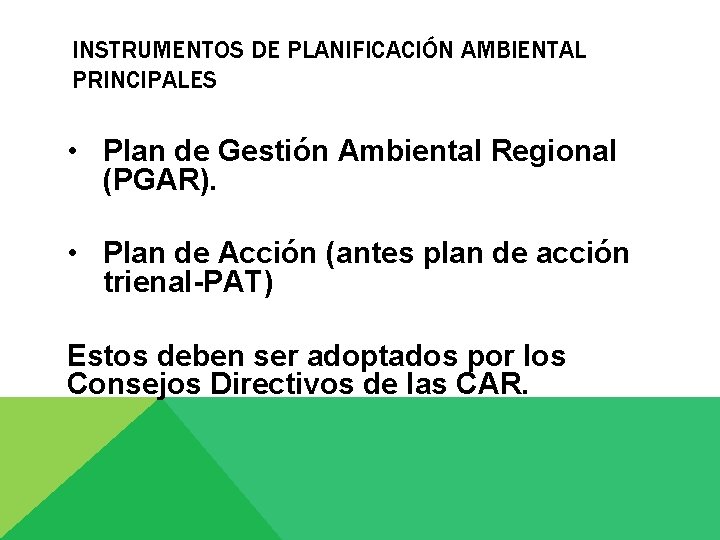 INSTRUMENTOS DE PLANIFICACIÓN AMBIENTAL PRINCIPALES

• Plan de Gestión Ambiental Regional (PGAR).

• Plan de Acción (antes plan de acción trienal-PAT)

Estos deben ser adoptados por los Consejos Directivos de las CAR.